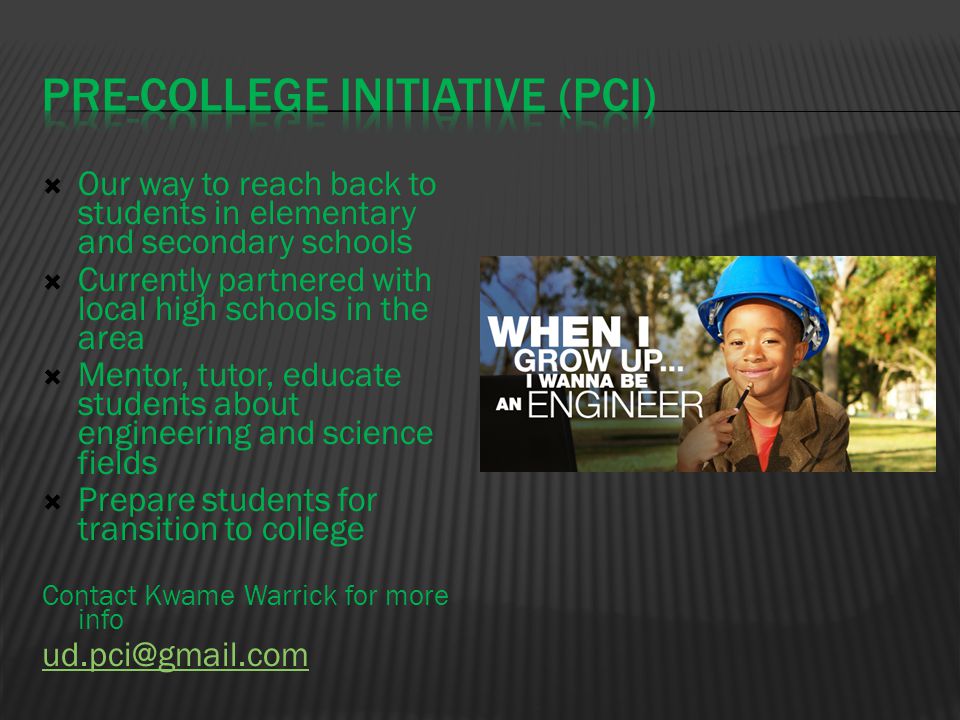 PRE-COLLEGE INITIATIVE (PCI)

Our way to reach back to students in elementary and secondary schools
Currently partnered with local high schools in the area
Mentor, tutor, educate students about engineering and science fields
Prepare students for transition to college

Contact Kwame Warrick for more info
ud.pci@gmail.com

WHEN I GROW UP... I WANNA BE AN ENGINEER